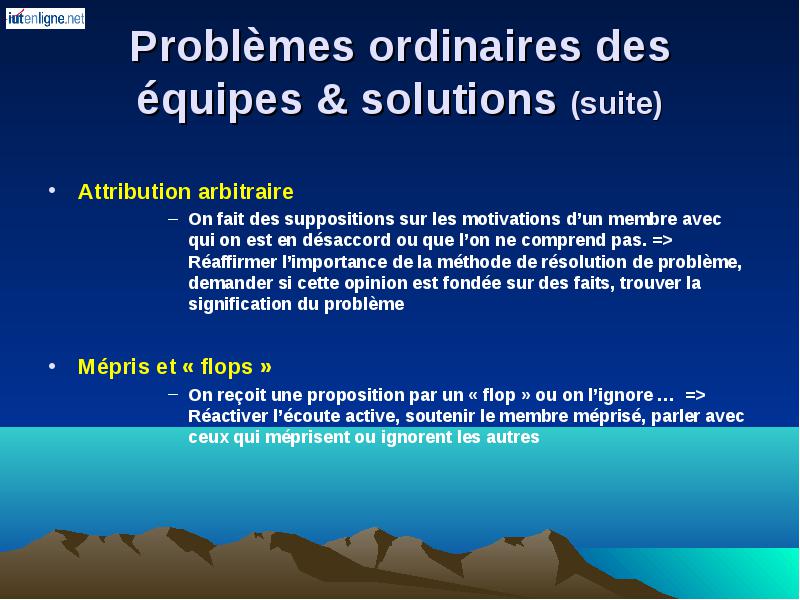 iutenligne.net

Problèmes ordinaires des équipes & solutions (suite)

• Attribution arbitraire
– On fait des suppositions sur les motivations d'un membre avec qui on est en désaccord ou que l'on ne comprend pas. => Réaffirmer l'importance de la méthode de résolution de problème, demander si cette opinion est fondée sur des faits, trouver la signification du problème

• Mépris et « flops »
– On reçoit une proposition par un « flop » ou on l'ignore … => Réactiver l'écoute active, soutenir le membre méprisé, parler avec ceux qui méprisent ou ignorent les autres